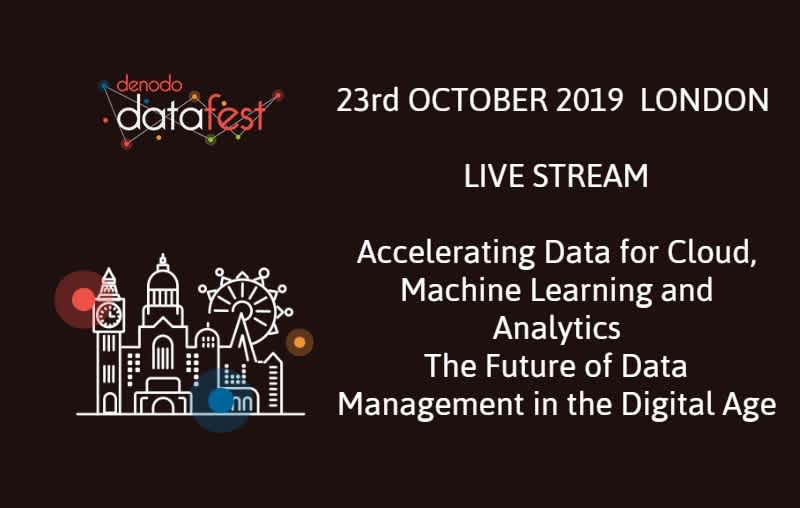 denodo
datafest

23rd OCTOBER 2019 LONDON

LIVE STREAM

Accelerating Data for Cloud, Machine Learning and Analytics
The Future of Data Management in the Digital Age